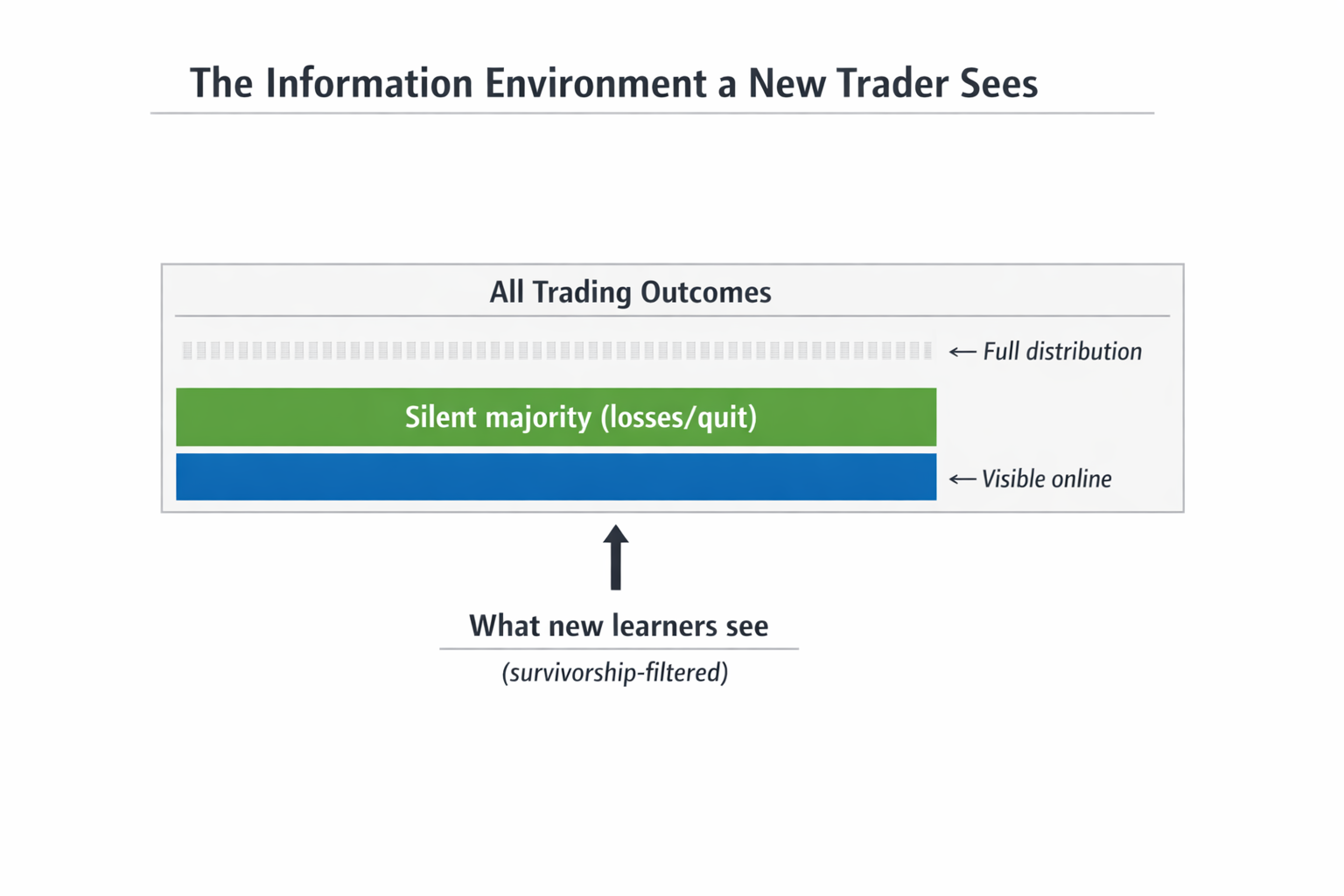 The Information Environment a New Trader Sees

All Trading Outcomes

← Full distribution

Silent majority (losses/quit)

← Visible online

What new learners see

(survivorship-filtered)